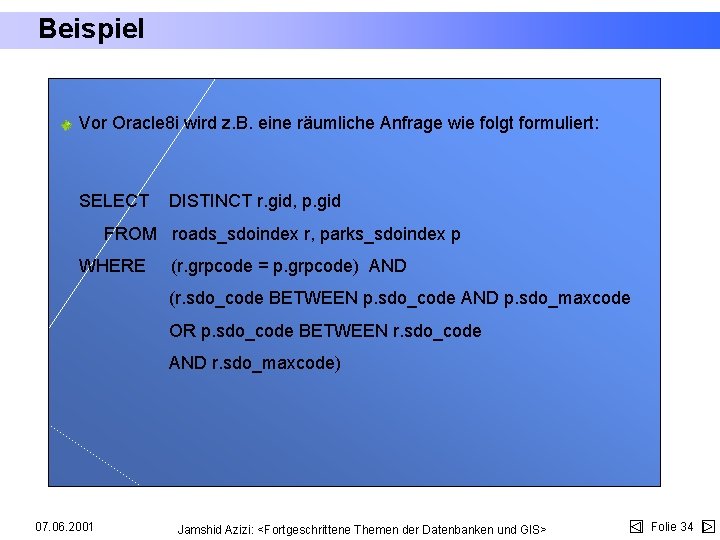 Beispiel

Vor Oracle8i wird z.B. eine räumliche Anfrage wie folgt formuliert:

SELECT DISTINCT r.gid, p.gid
FROM roads_sdoindex r, parks_sdoindex p
WHERE (r.grpcode = p.grpcode) AND
(r.sdo_code BETWEEN p.sdo_code AND p.sdo_maxcode
OR p.sdo_code BETWEEN r.sdo_code
AND r.sdo_maxcode)

07.06.2001

Jamshid Azizi: <Fortgeschrittene Themen der Datenbanken und GIS>

Folie 34